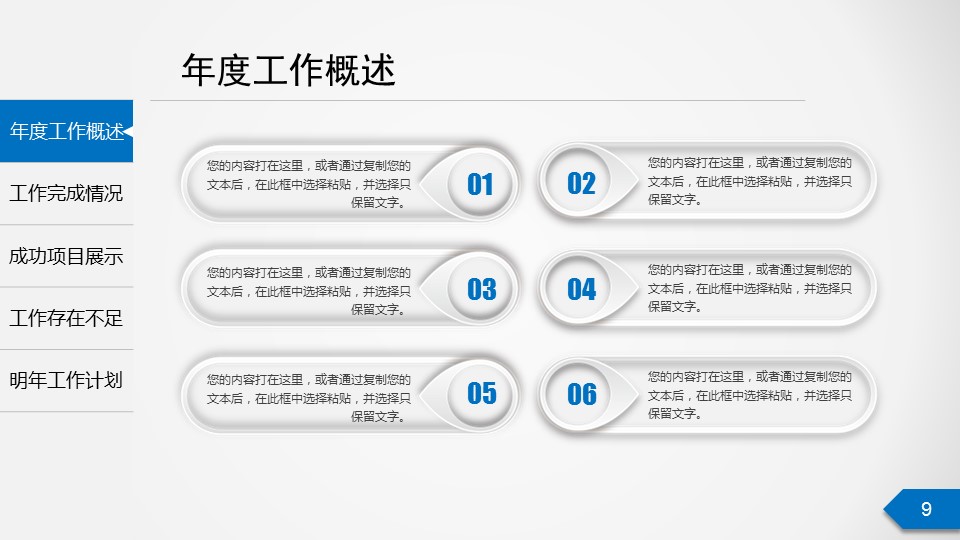 年度工作概述

年度工作概述

工作完成情况

成功项目展示

工作存在不足

明年工作计划

您的内容打在这里，或者通过复制您的文本后，在此框中选择粘贴，并选择只保留文字。

01

02

您的内容打在这里，或者通过复制您的文本后，在此框中选择粘贴，并选择只保留文字。

您的内容打在这里，或者通过复制您的文本后，在此框中选择粘贴，并选择只保留文字。

03

04

您的内容打在这里，或者通过复制您的文本后，在此框中选择粘贴，并选择只保留文字。

您的内容打在这里，或者通过复制您的文本后，在此框中选择粘贴，并选择只保留文字。

05

06

您的内容打在这里，或者通过复制您的文本后，在此框中选择粘贴，并选择只保留文字。

9